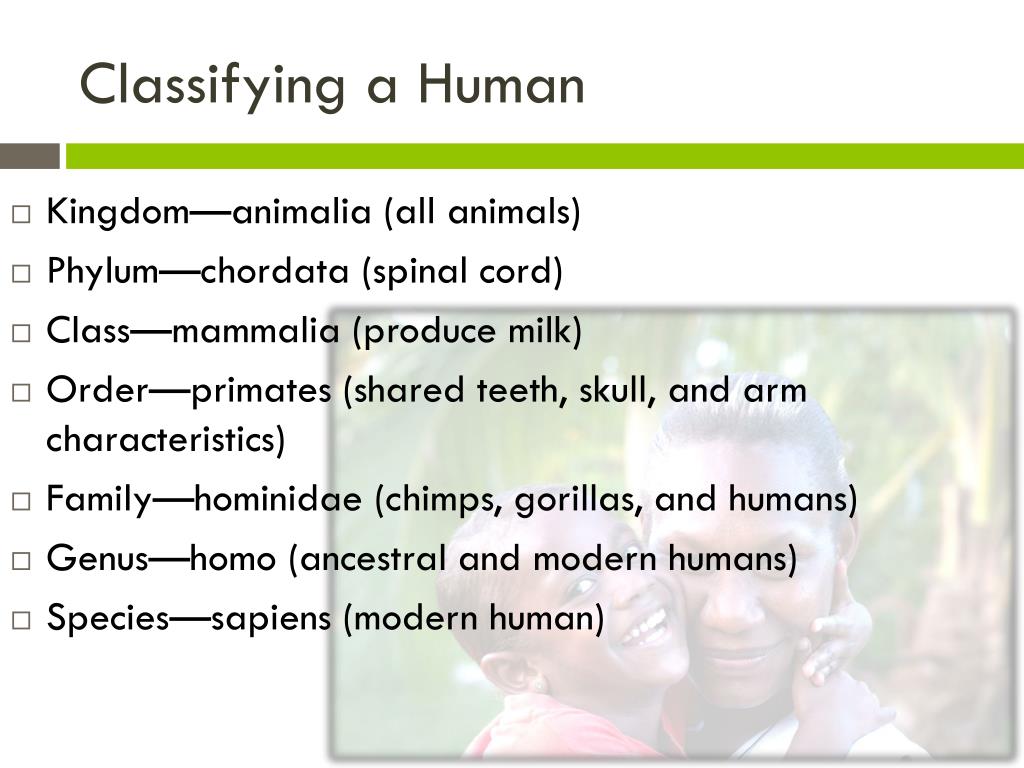 Classifying a Human

□ Kingdom—animalia (all animals)
□ Phylum—chordata (spinal cord)
□ Class—mammalia (produce milk)
□ Order—primates (shared teeth, skull, and arm characteristics)
□ Family—hominidae (chimps, gorillas, and humans)
□ Genus—homo (ancestral and modern humans)
□ Species—sapiens (modern human)